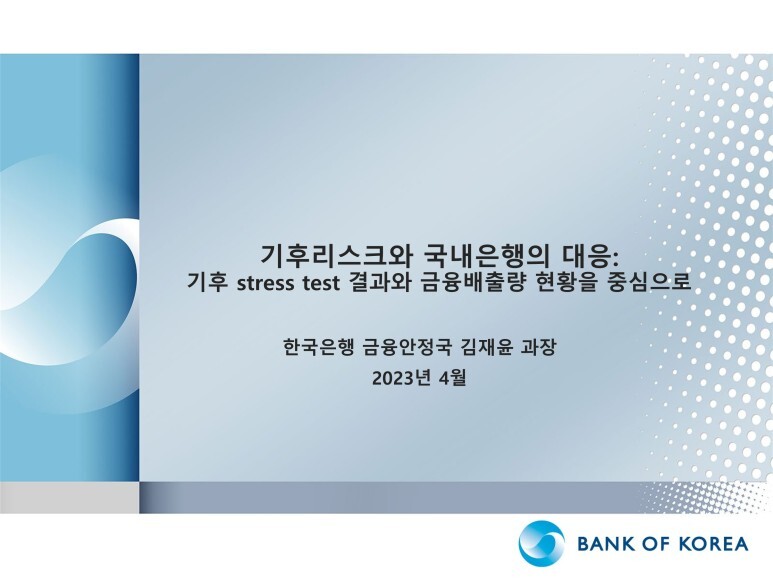 기후리스크와 국내은행의 대응:
기후 stress test 결과와 금융배출량 현황을 중심으로

한국은행 금융안정국 김재윤 과장
2023년 4월

BANK OF KOREA